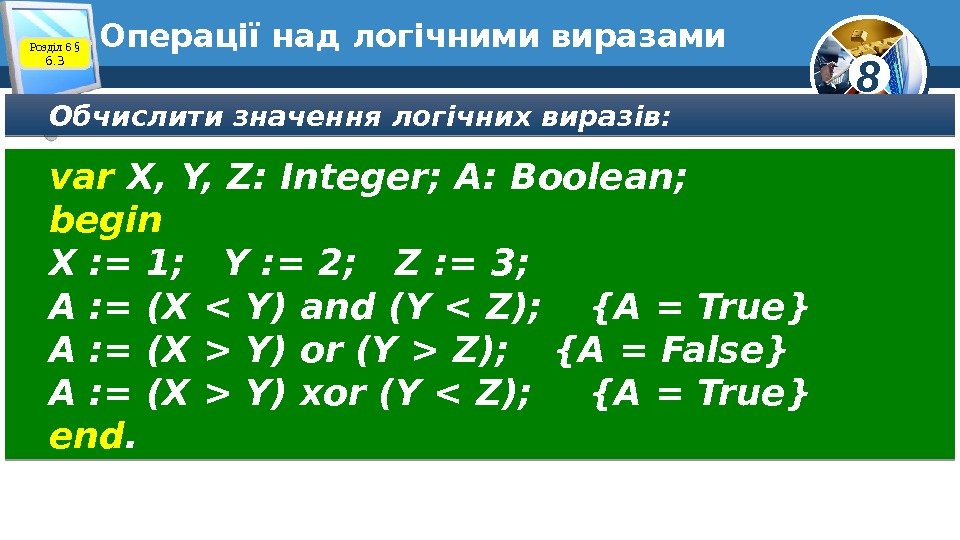 Розділ 6 § 6.3

Операції над логічними виразами

8

Обчислити значення логічних виразів:

var X, Y, Z: Integer; A: Boolean;
begin
X := 1; Y := 2; Z := 3;
A := (X < Y) and (Y < Z); {A = True}
A := (X > Y) or (Y > Z); {A = False}
A := (X > Y) xor (Y < Z); {A = True}
end.